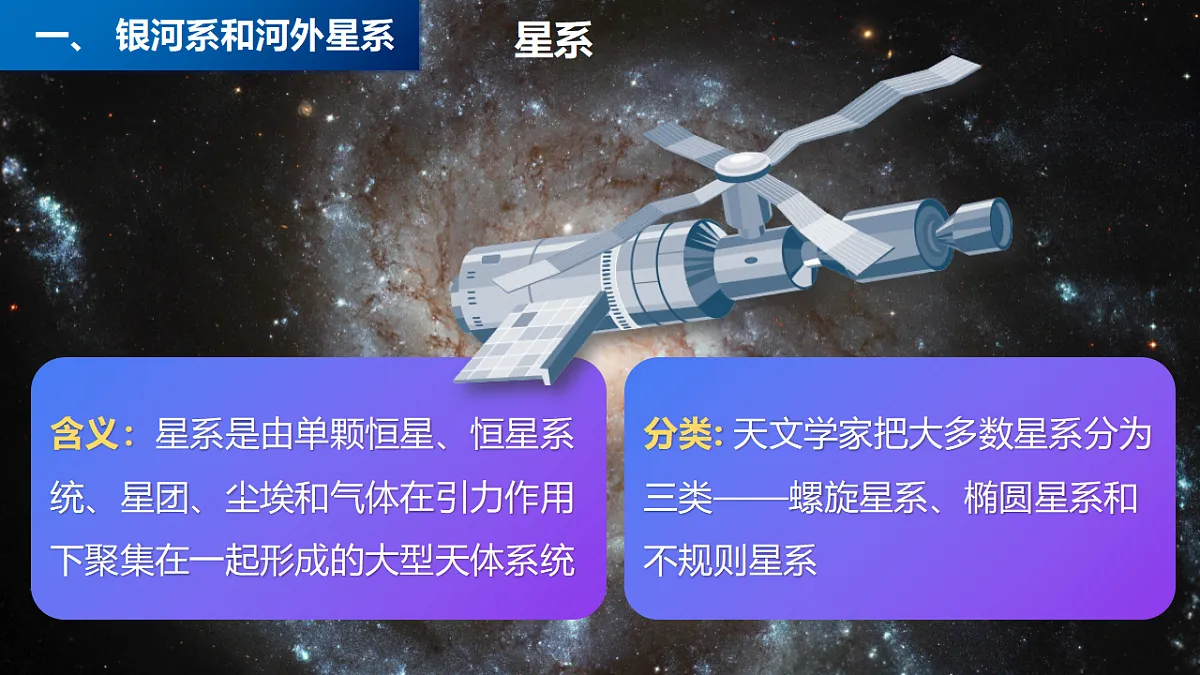 一、 银河系和河外星系

星系

含义：星系是由单颗恒星、恒星系统、星团、尘埃和气体在引力作用下聚集在一起形成的大型天体系统

分类: 天文学家把大多数星系分为三类——螺旋星系、椭圆星系和不规则星系